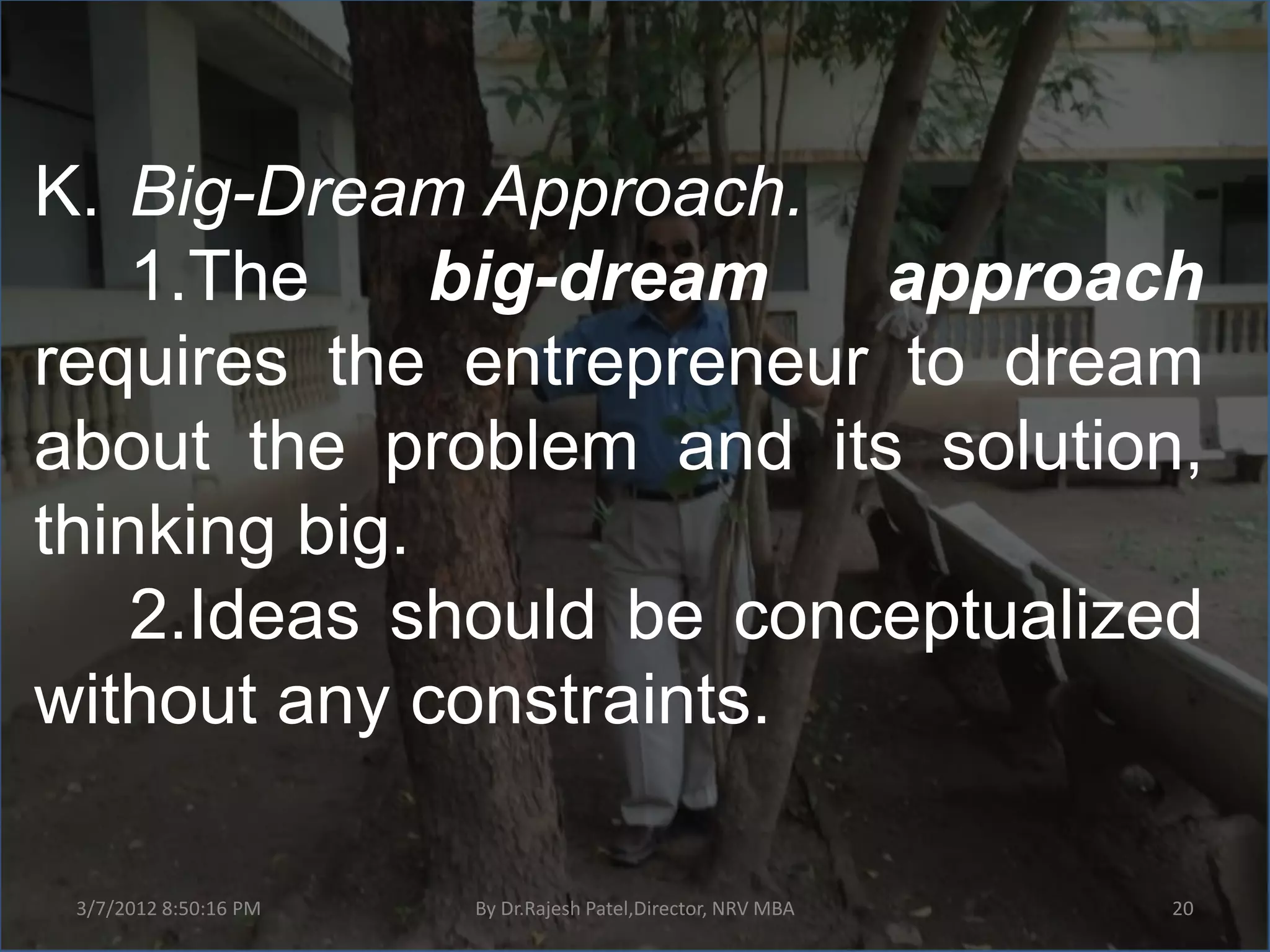 K. Big-Dream Approach.

1.The big-dream approach requires the entrepreneur to dream about the problem and its solution, thinking big.

2.Ideas should be conceptualized without any constraints.

3/7/2012 8:50:16 PM

By Dr.Rajesh Patel,Director, NRV MBA

20